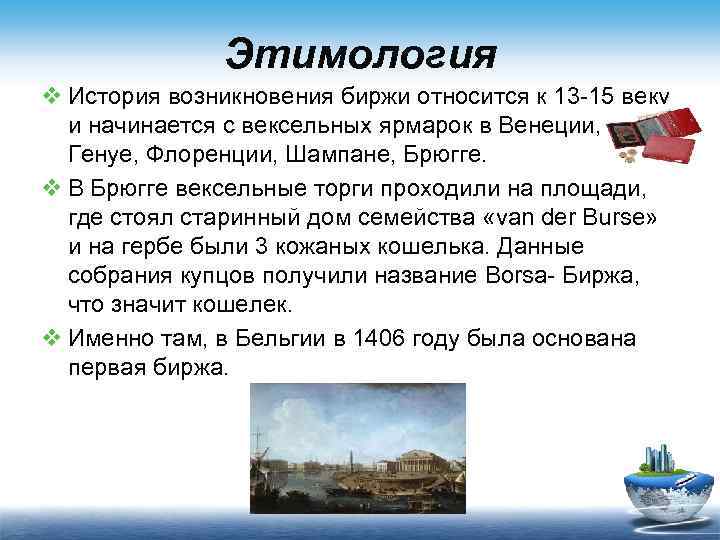 Этимология

❖ История возникновения биржи относится к 13-15 веку и начинается с вексельных ярмарок в Венеции, Генуе, Флоренции, Шампане, Брюгге.

❖ В Брюгге вексельные торги проходили на площади, где стоял старинный дом семейства «van der Burse» и на гербе были 3 кожаных кошелька. Данные собрания купцов получили название Borsa- Биржа, что значит кошелек.

❖ Именно там, в Бельгии в 1406 году была основана первая биржа.